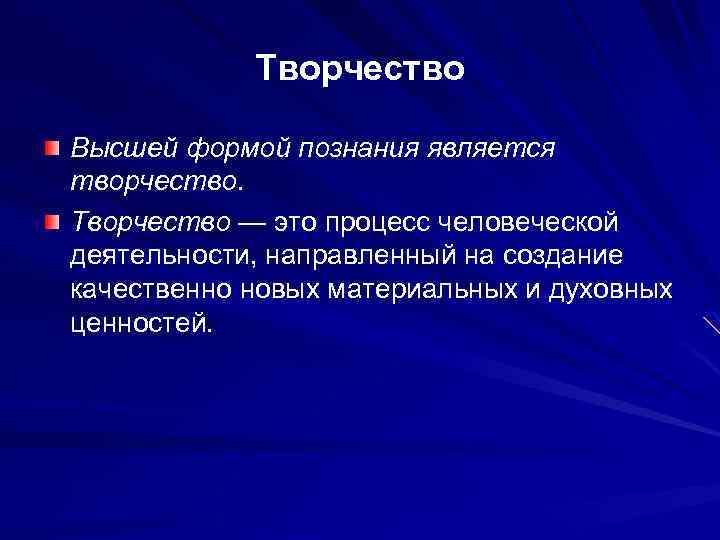 Творчество

Высшей формой познания является творчество.

Творчество — это процесс человеческой деятельности, направленный на создание качественно новых материальных и духовных ценностей.